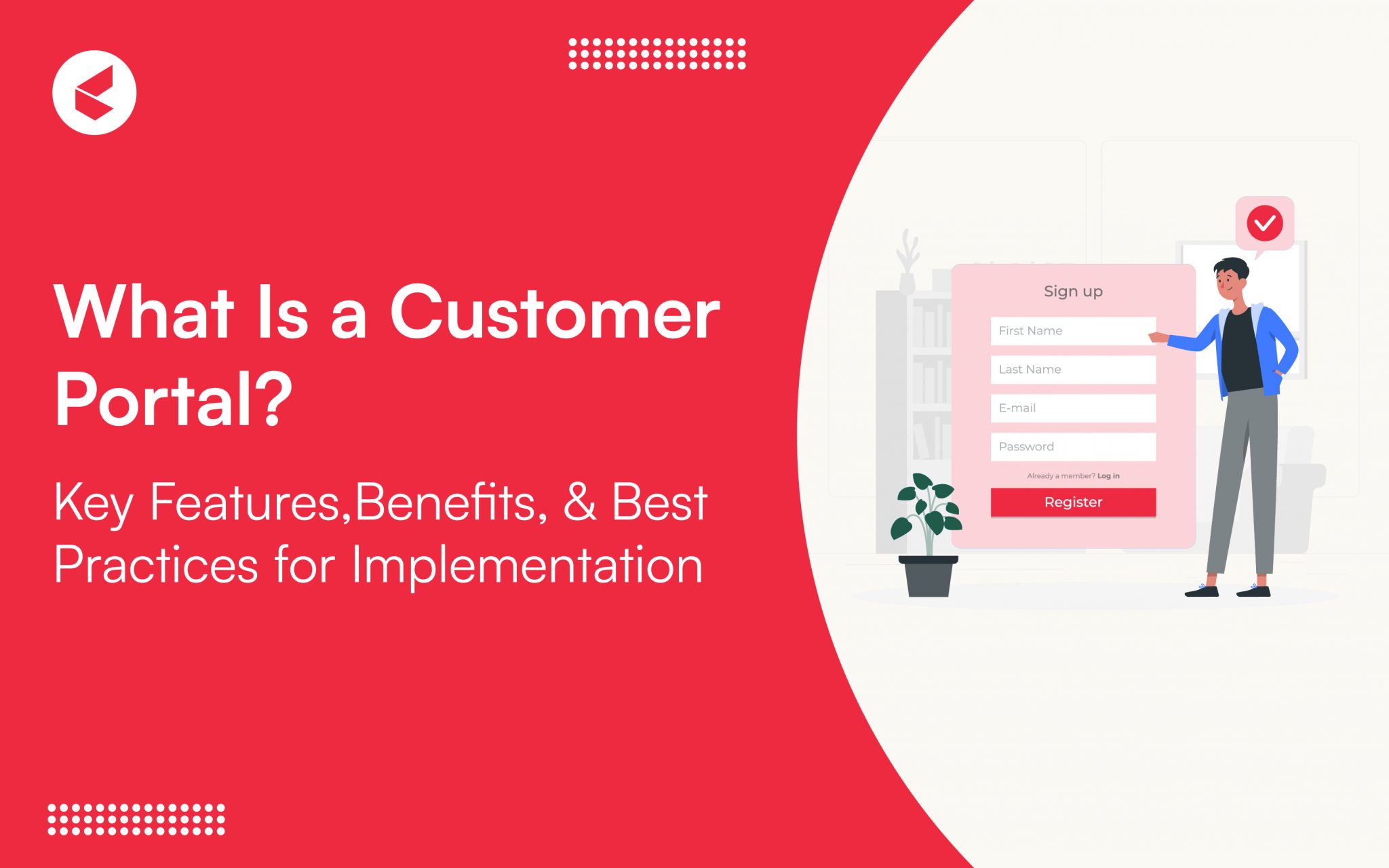 What Is a Customer Portal?

Key Features,Benefits, & Best Practices for Implementation

Sign up

First Name

Last Name

E-mail

Password

Already a member? Log in

Register